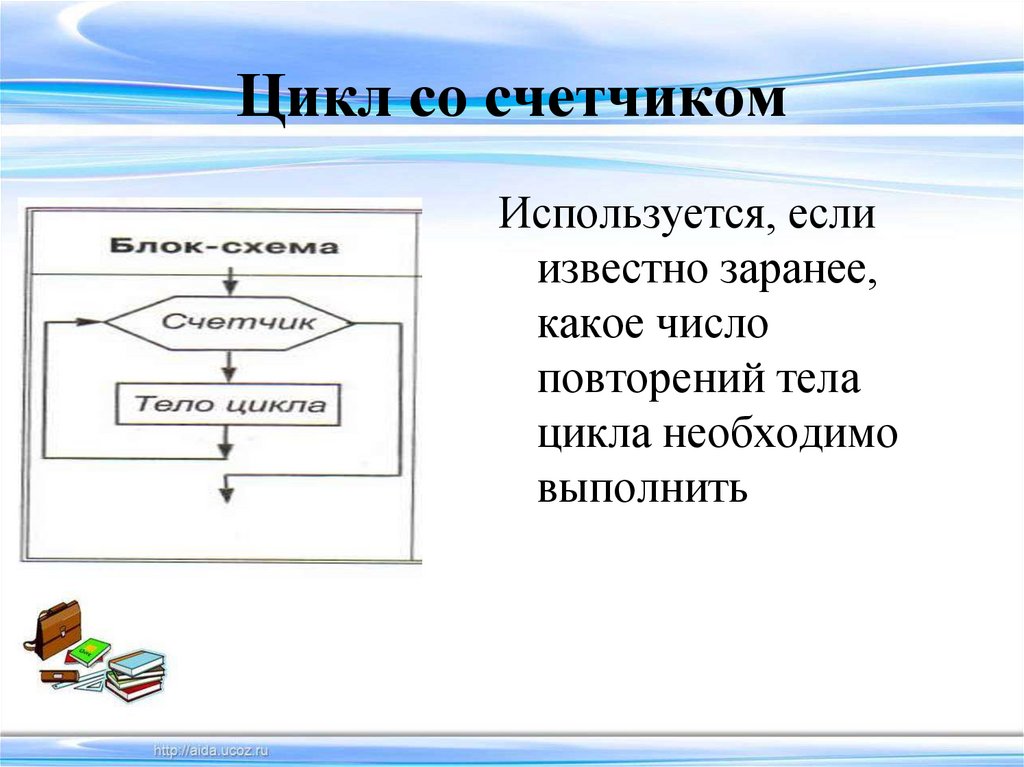 Цикл со счетчиком

Блок-схема

Счетчик

Тело цикла

Используется, если известно заранее, какое число повторений тела цикла необходимо выполнить

http://aida.ucoz.ru